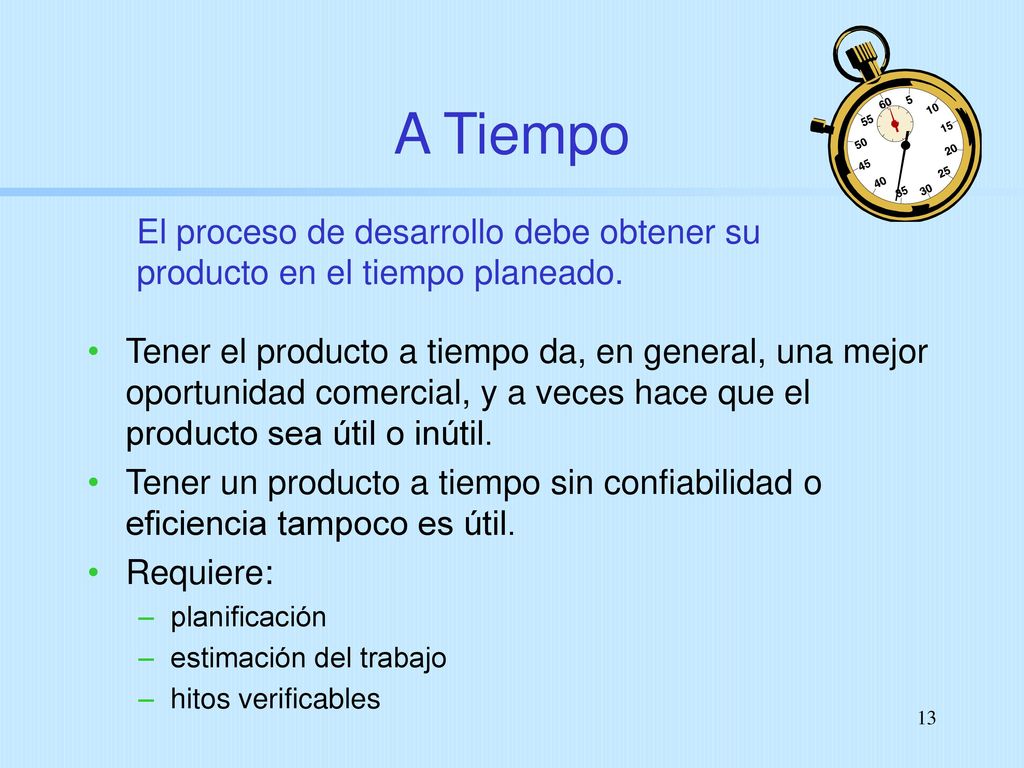 A Tiempo

60 5 10 15 20 25 30 35 40 45 50 55

El proceso de desarrollo debe obtener su producto en el tiempo planeado.

• Tener el producto a tiempo da, en general, una mejor oportunidad comercial, y a veces hace que el producto sea útil o inútil.
• Tener un producto a tiempo sin confiabilidad o eficiencia tampoco es útil.
• Requiere:
– planificación
– estimación del trabajo
– hitos verificables

13